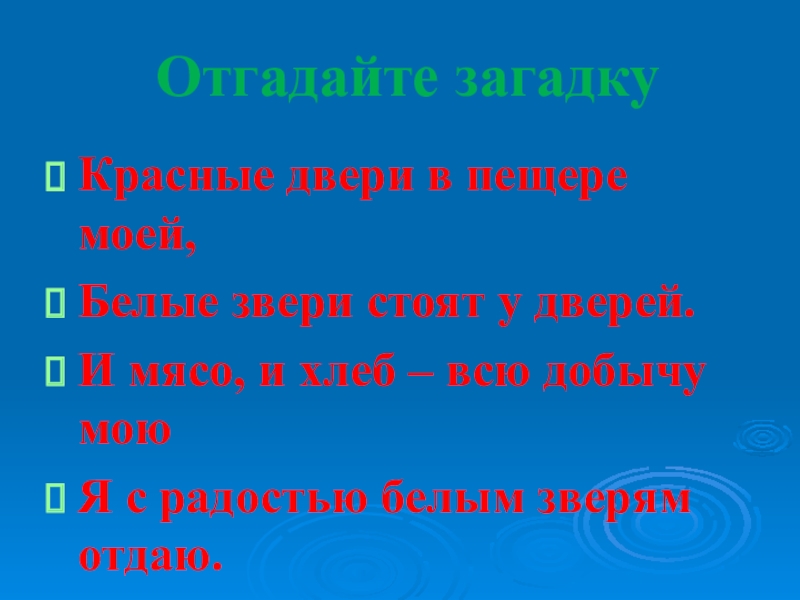 Отгадайте загадку

Красные двери в пещере моей,

Белые звери стоят у дверей.

И мясо, и хлеб – всю добычу мою

Я с радостью белым зверям отдаю.